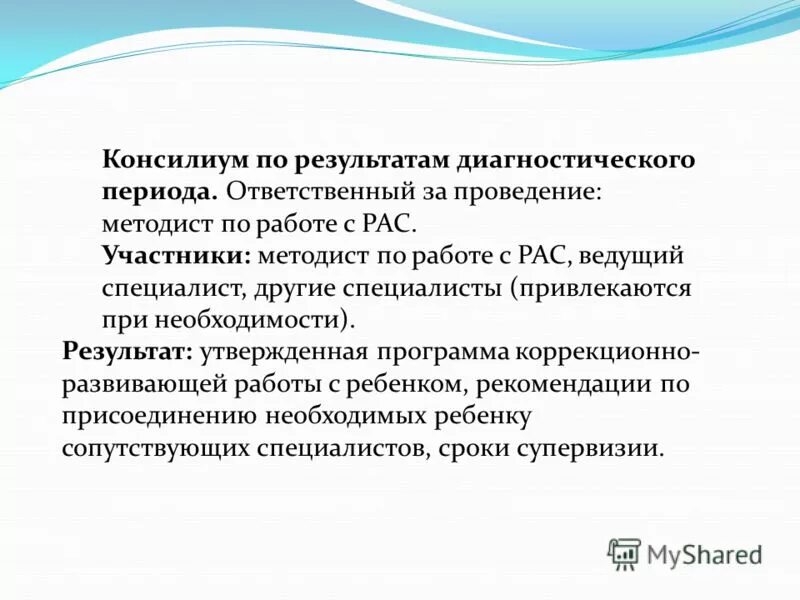 Консилиум по результатам диагностического периода. Ответственный за проведение: методист по работе с РАС.

Участники: методист по работе с РАС, ведущий специалист, другие специалисты (привлекаются при необходимости).

Результат: утвержденная программа коррекционно-развивающей работы с ребенком, рекомендации по присоединению необходимых ребенку сопутствующих специалистов, сроки супервизии.

MyShared